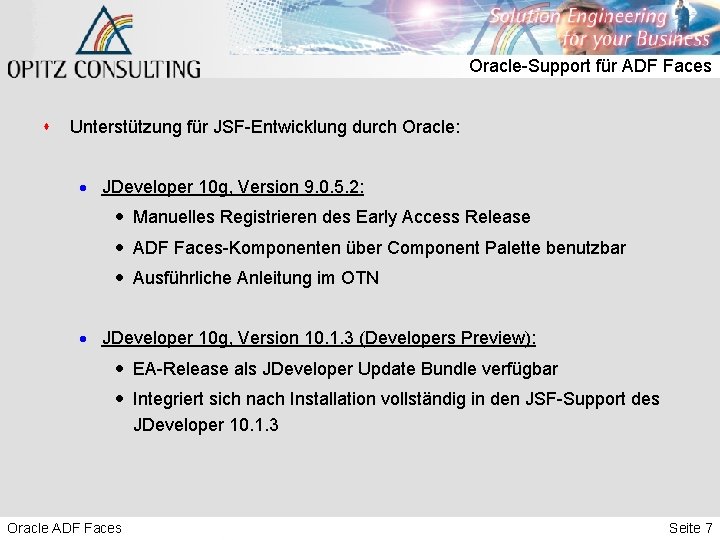 OPITZ CONSULTING

Solution Engineering for your Business

Oracle-Support für ADF Faces

Unterstützung für JSF-Entwicklung durch Oracle:

JDeveloper 10g, Version 9.0.5.2:

Manuelles Registrieren des Early Access Release

ADF Faces-Komponenten über Component Palette benutzbar

Ausführliche Anleitung im OTN

JDeveloper 10g, Version 10.1.3 (Developers Preview):

EA-Release als JDeveloper Update Bundle verfügbar

Integriert sich nach Installation vollständig in den JSF-Support des JDeveloper 10.1.3

Oracle ADF Faces

Seite 7